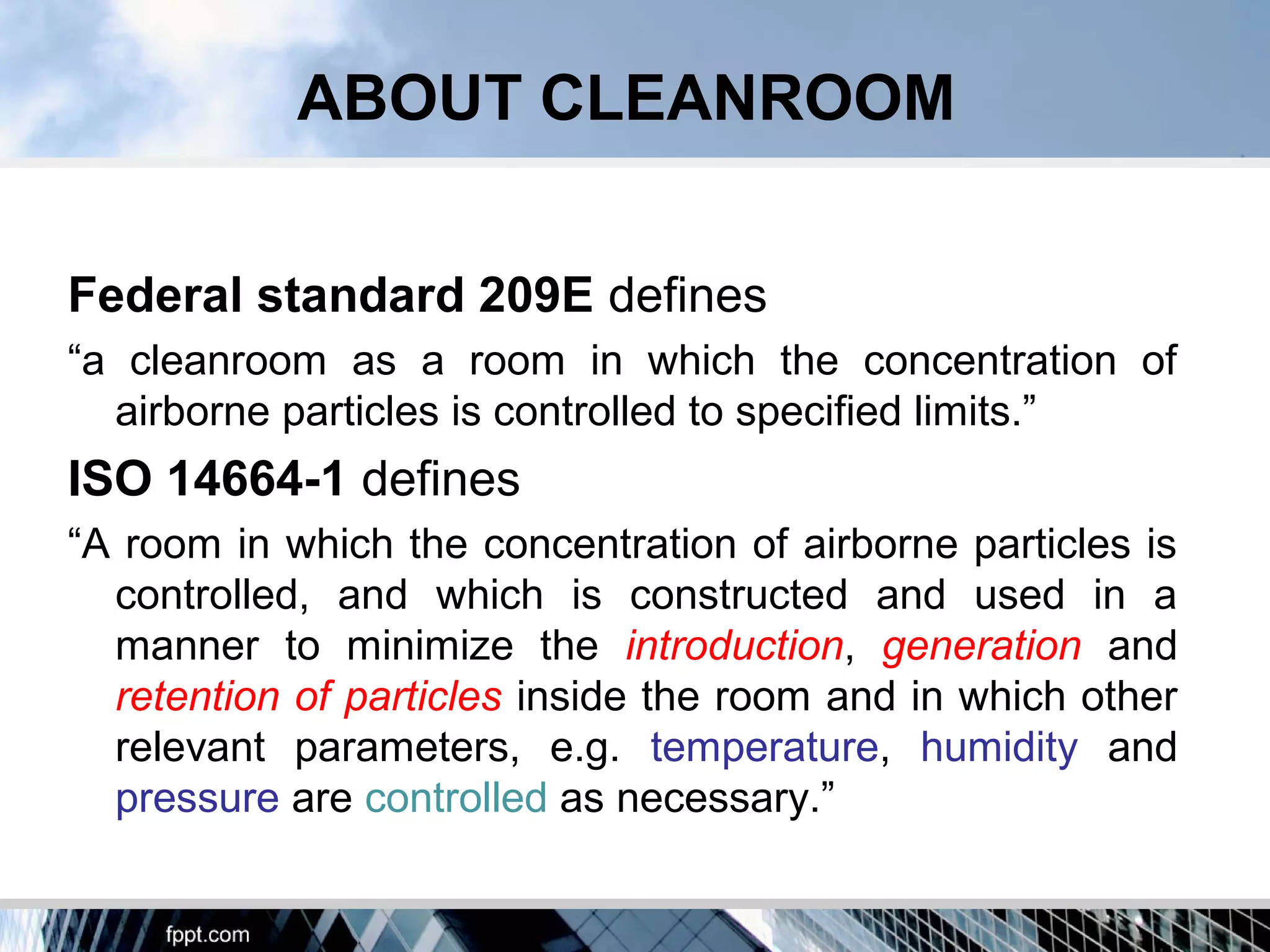 ABOUT CLEANROOM

Federal standard 209E defines

“a cleanroom as a room in which the concentration of airborne particles is controlled to specified limits.”

ISO 14664-1 defines

“A room in which the concentration of airborne particles is controlled, and which is constructed and used in a manner to minimize the introduction, generation and retention of particles inside the room and in which other relevant parameters, e.g. temperature, humidity and pressure are controlled as necessary.”

fppt.com